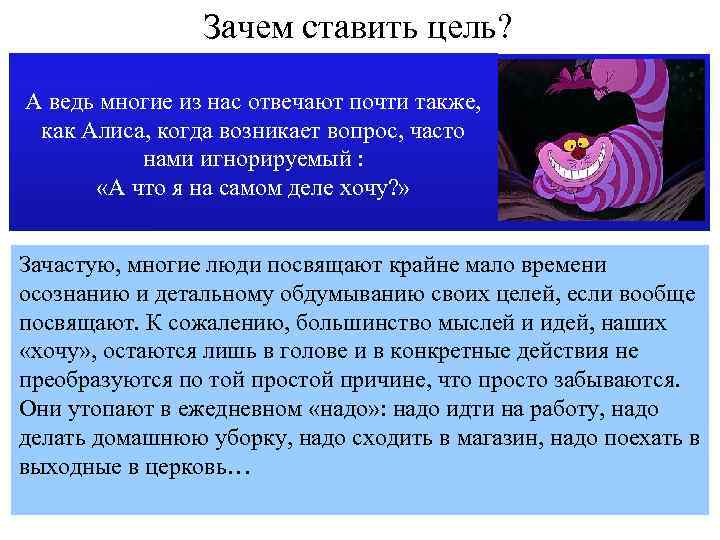 Зачем ставить цель?

А ведь многие из нас отвечают почти также, как Алиса, когда возникает вопрос, часто нами игнорируемый :
«А что я на самом деле хочу?»

Зачастую, многие люди посвящают крайне мало времени осознанию и детальному обдумыванию своих целей, если вообще посвящают. К сожалению, большинство мыслей и идей, наших «хочу», остаются лишь в голове и в конкретные действия не преобразуются по той простой причине, что просто забываются. Они утопают в ежедневном «надо»: надо идти на работу, надо делать домашнюю уборку, надо сходить в магазин, надо поехать в выходные в церковь…